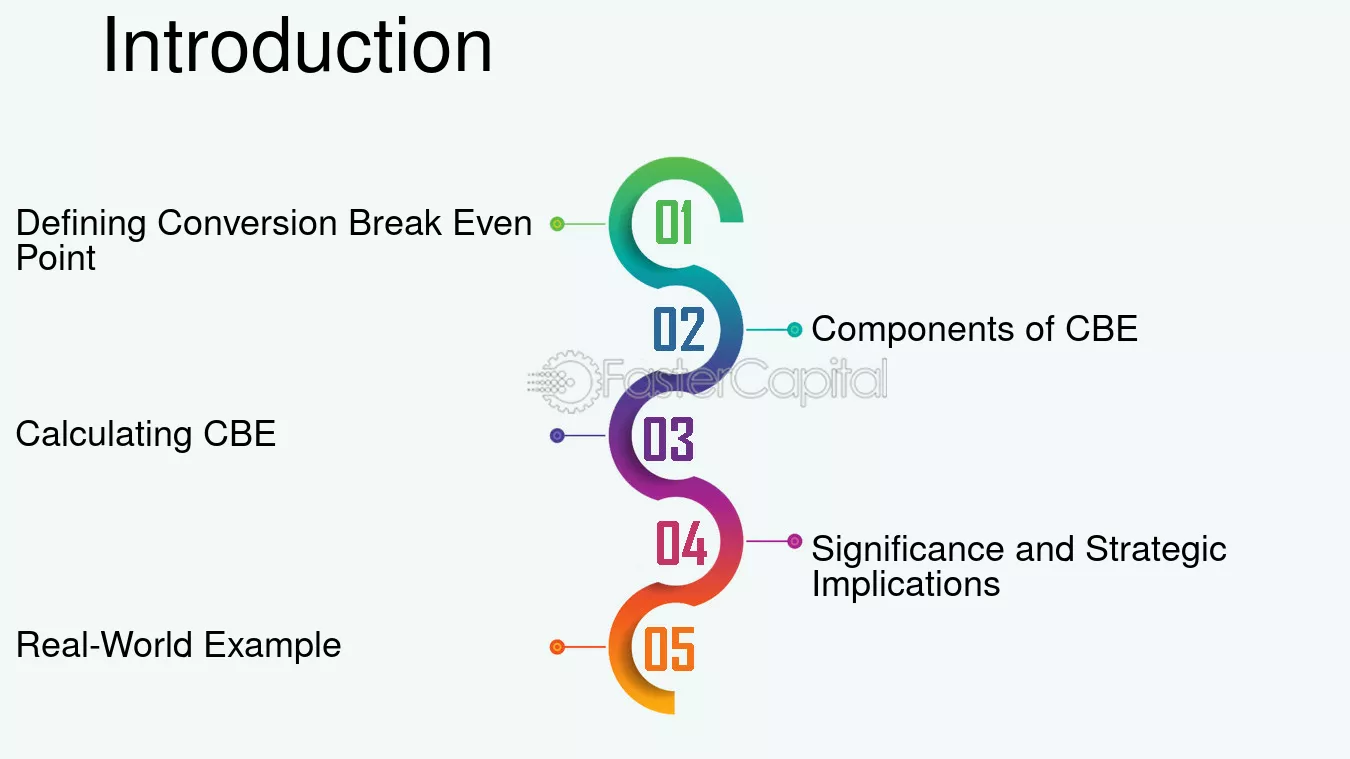 Introduction

Defining Conversion Break Even Point

01

02

Components of CBE

Calculating CBE

03

04

Significance and Strategic Implications

Real-World Example

05

FasterCapital